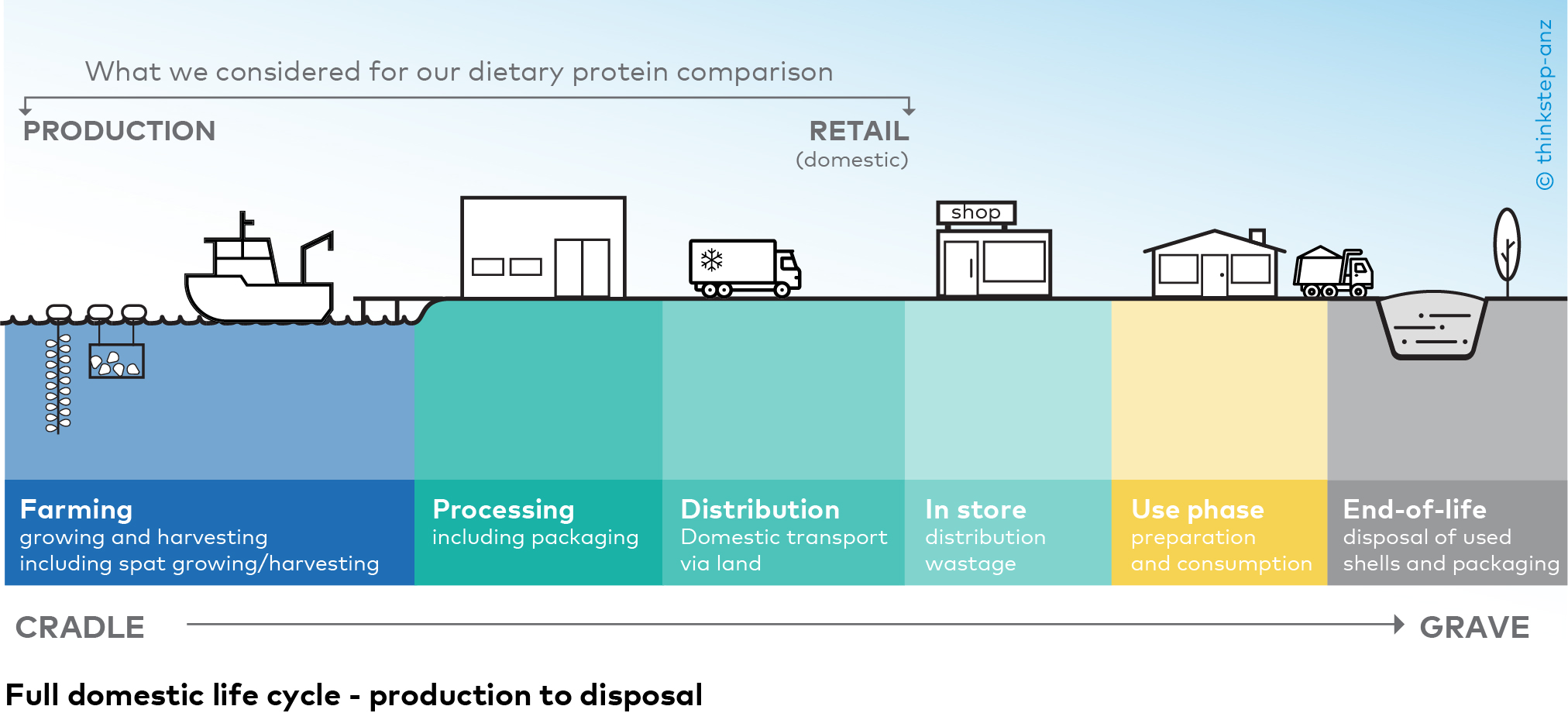 What we considered for our dietary protein comparison

PRODUCTION

RETAIL
(domestic)

© thinkstep-anz

shop

Farming
growing and harvesting
including spat growing/harvesting

Processing
including packaging

Distribution
Domestic transport via land

In store
distribution wastage

Use phase
preparation and consumption

End-of-life
disposal of used shells and packaging

CRADLE

GRAVE

Full domestic life cycle - production to disposal